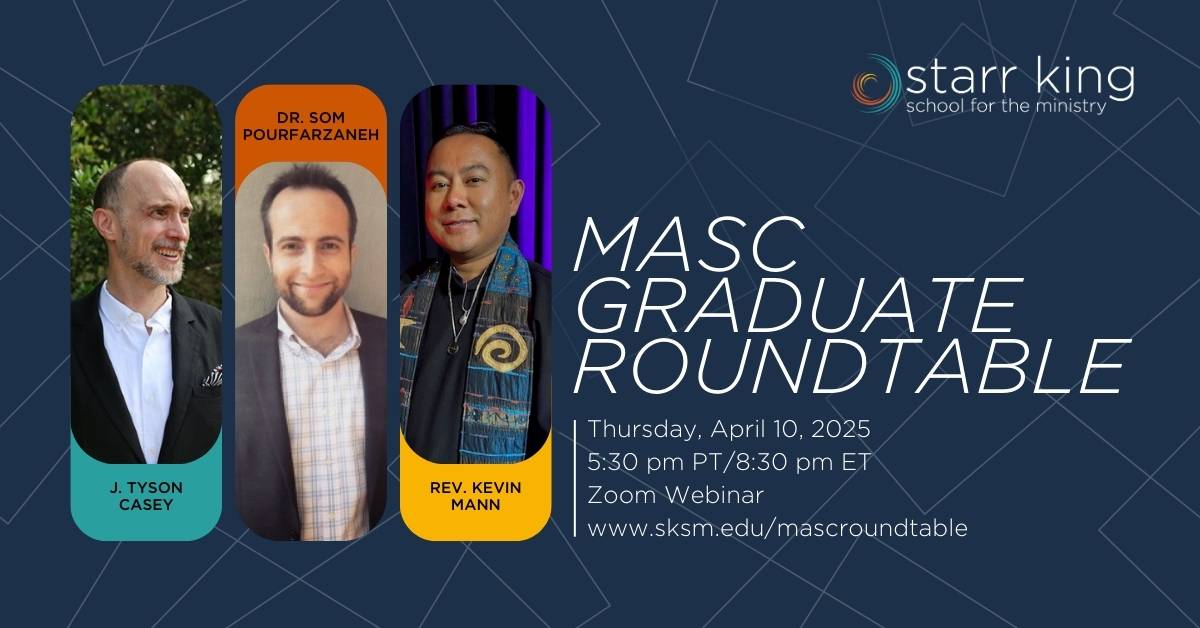 starr king
school for the ministry

DR. SOM POURFARZANEH

J. TYSON CASEY

REV. KEVIN MANN

MASC GRADUATE ROUNDTABLE

Thursday, April 10, 2025
5:30 pm PT/8:30 pm ET
Zoom Webinar
www.sksm.edu/mascroundtable